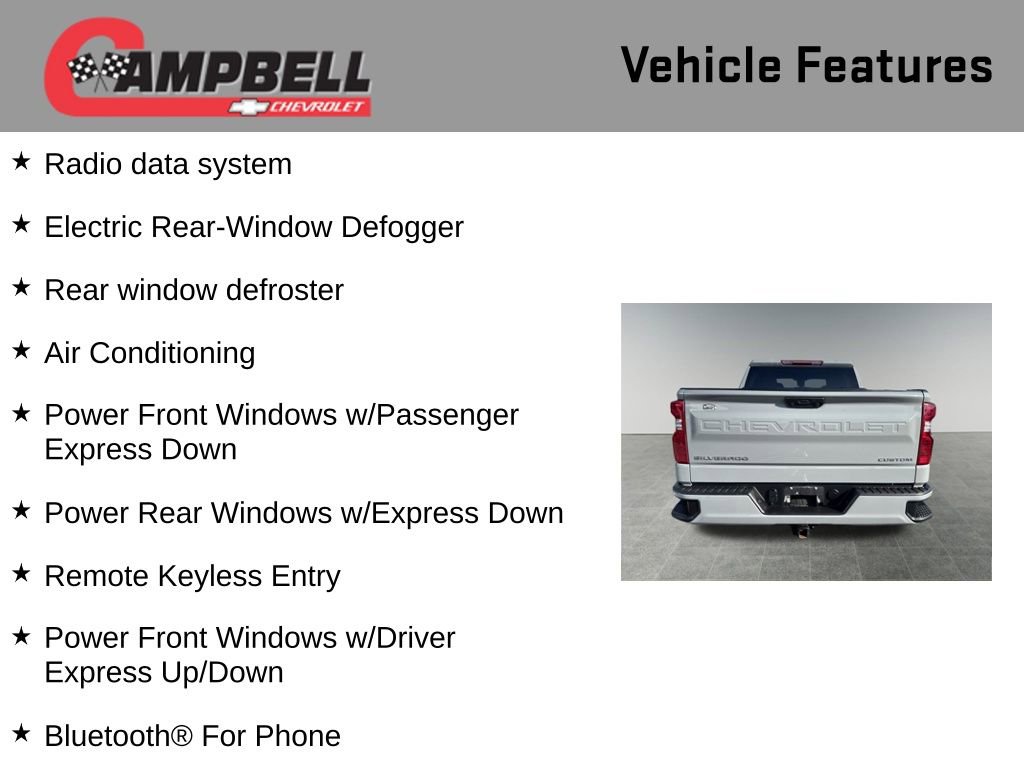 CAMPBELL
CHEVROLET

Vehicle Features

★ Radio data system

★ Electric Rear-Window Defogger

★ Rear window defroster

★ Air Conditioning

★ Power Front Windows w/Passenger Express Down

★ Power Rear Windows w/Express Down

★ Remote Keyless Entry

★ Power Front Windows w/Driver Express Up/Down

★ Bluetooth® For Phone

CHEVROLET
SILVERADO
CUSTOM